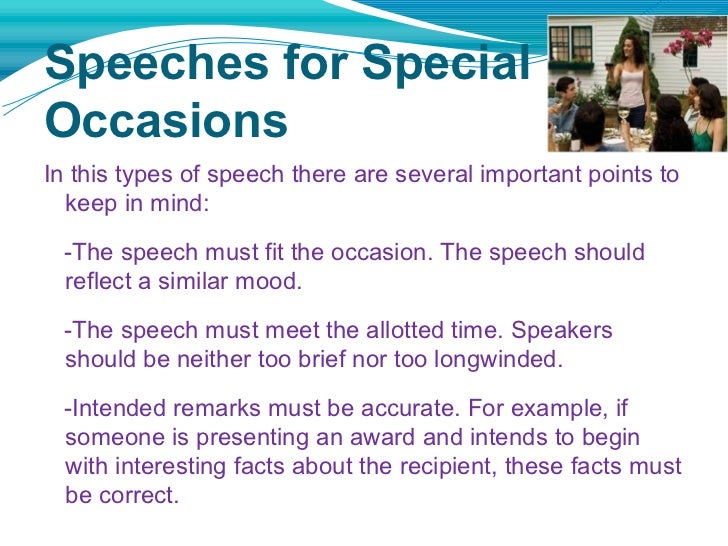 Speeches for Special Occasions

In this types of speech there are several important points to keep in mind:

-The speech must fit the occasion. The speech should reflect a similar mood.

-The speech must meet the allotted time. Speakers should be neither too brief nor too longwinded.

-Intended remarks must be accurate. For example, if someone is presenting an award and intends to begin with interesting facts about the recipient, these facts must be correct.